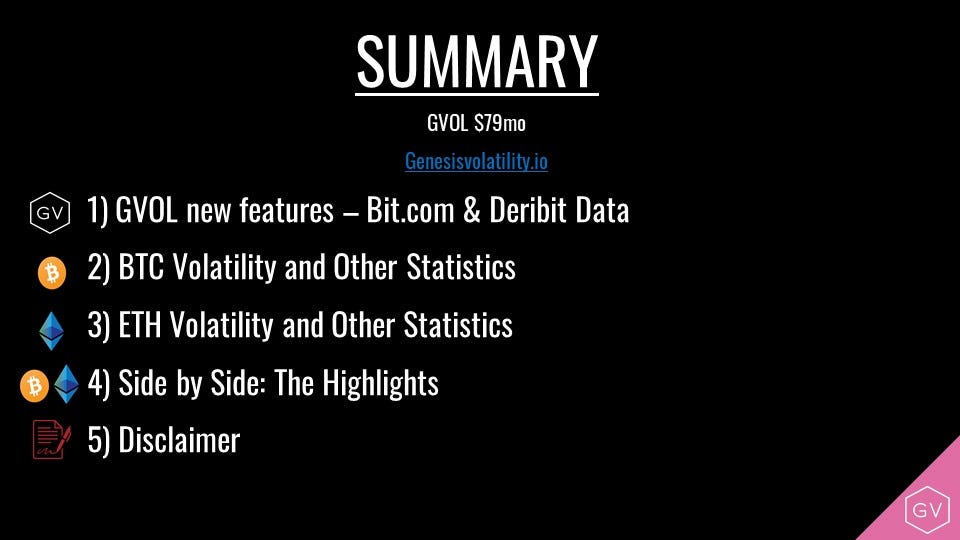 SUMMARY

GVOL $79mo

Genesisvolatility.io

GV 1) GVOL new features – Bit.com & Deribit Data

2) BTC Volatility and Other Statistics

3) ETH Volatility and Other Statistics

4) Side by Side: The Highlights

5) Disclaimer

GV